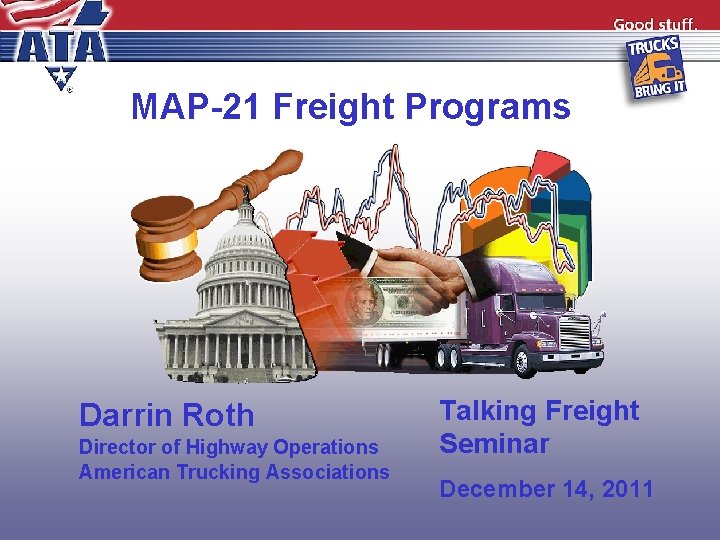 ATA

Good stuff.

TRUCKS BRING IT

MAP-21 Freight Programs

Darrin Roth
Director of Highway Operations
American Trucking Associations

Talking Freight Seminar

December 14, 2011